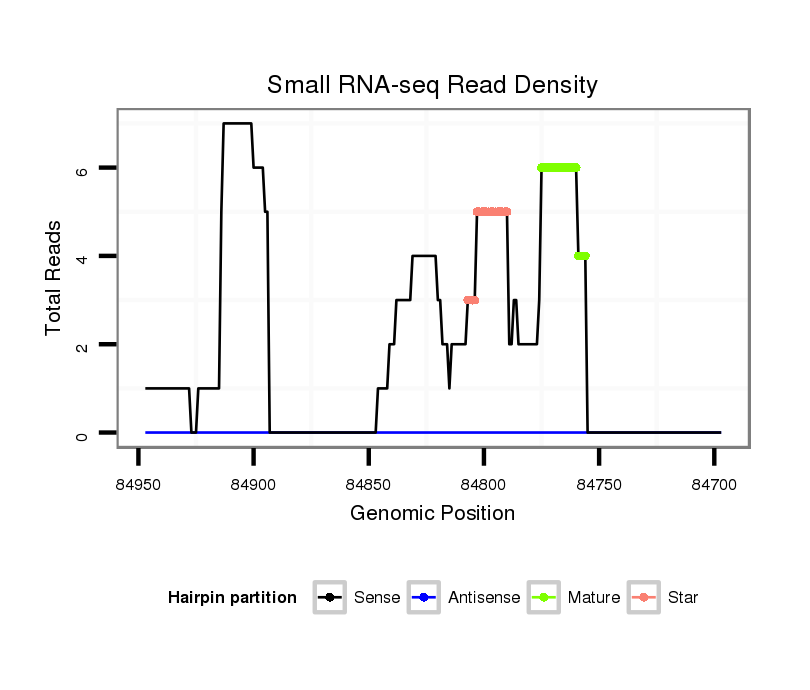 Small RNA-seq Read Density

Total Reads

6
4
2
0

84950 84900 84850 84800 84750 84700

Genomic Position

Hairpin partition Sense Antisense Mature Star